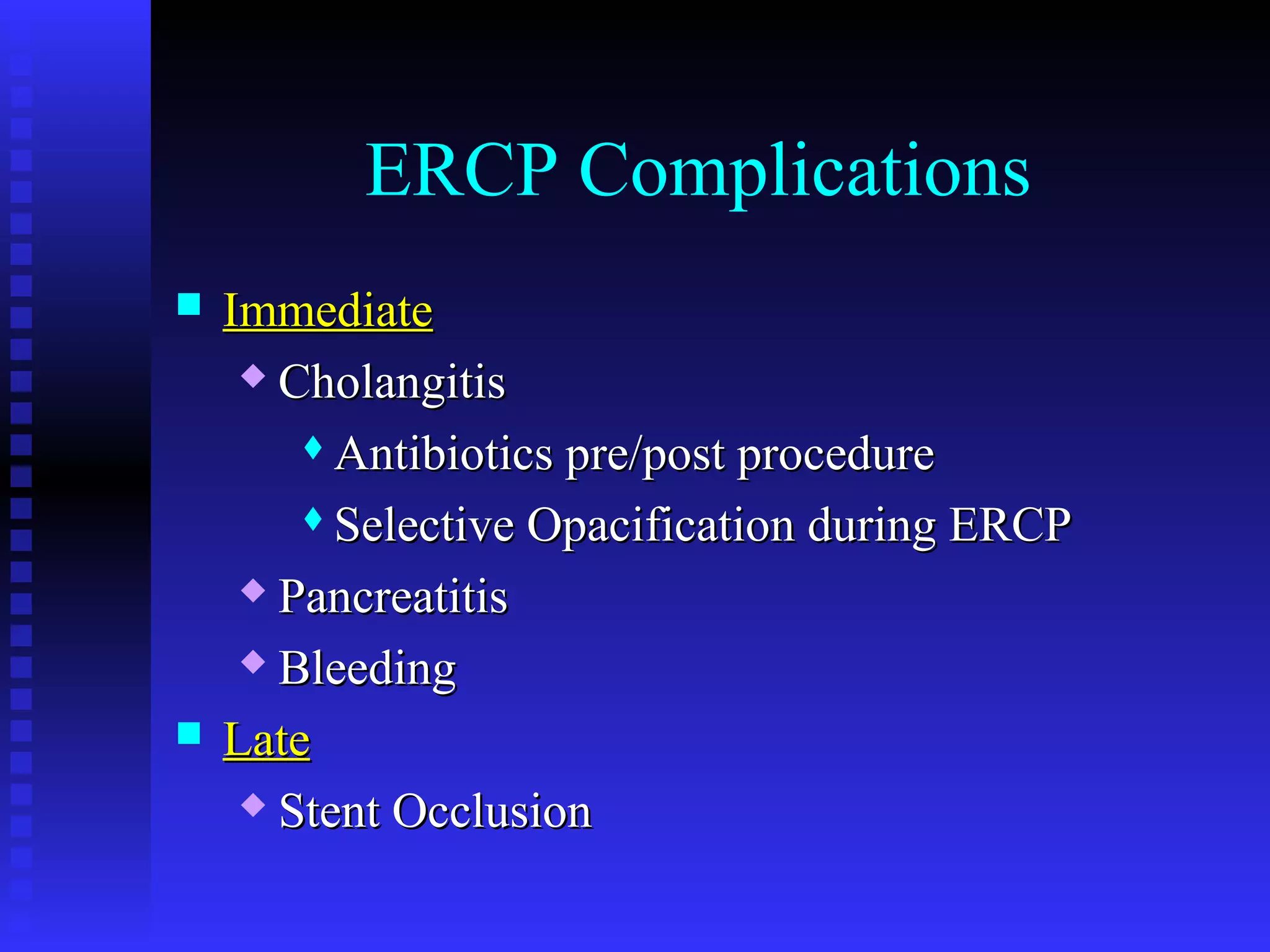 ERCP Complications

Immediate

Cholangitis

Antibiotics pre/post procedure

Selective Opacification during ERCP

Pancreatitis

Bleeding

Late

Stent Occlusion